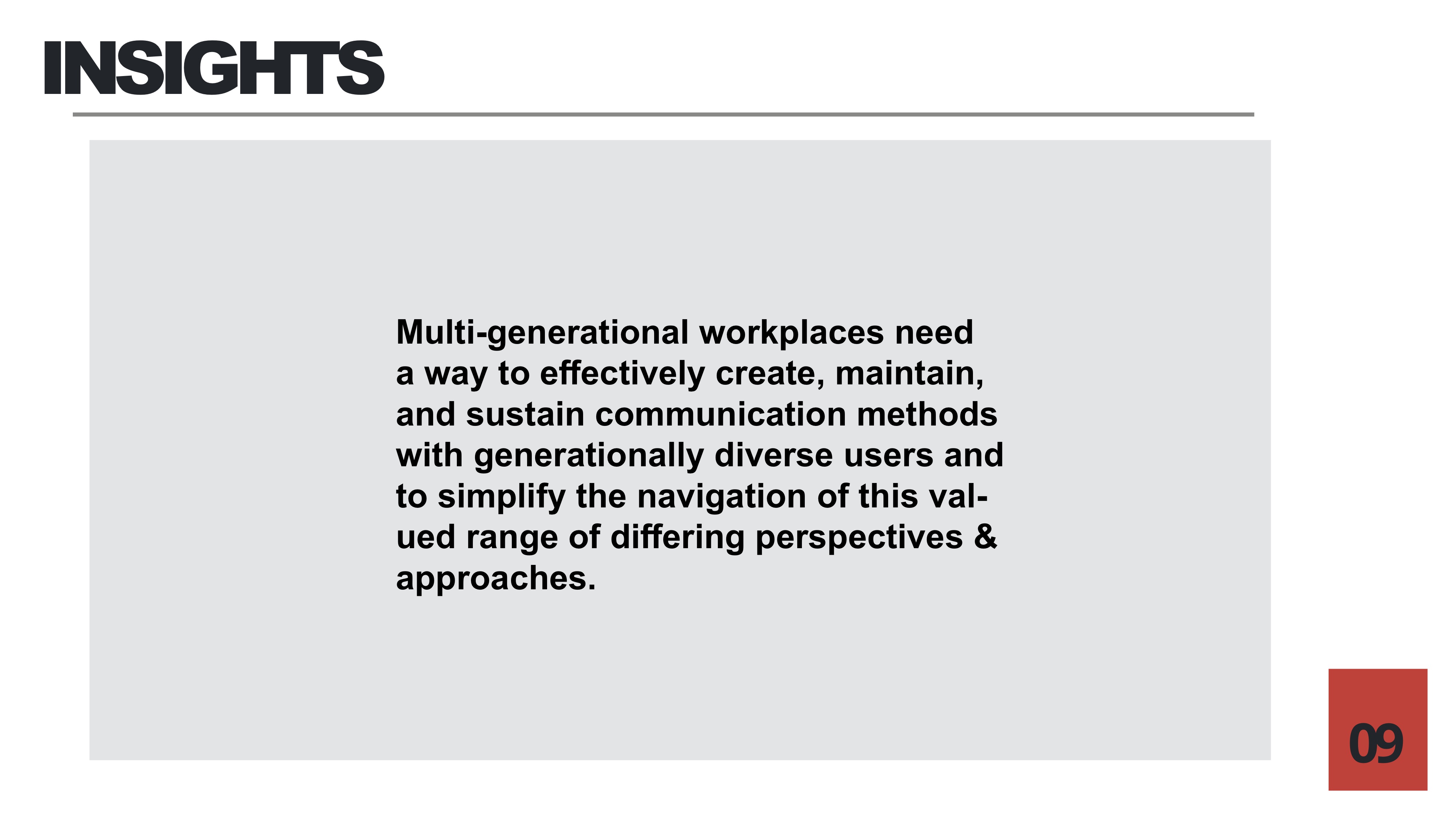 INSIGHTS

Multi-generational workplaces need a way to effectively create, maintain, and sustain communication methods with generationally diverse users and to simplify the navigation of this valued range of differing perspectives & approaches.

09